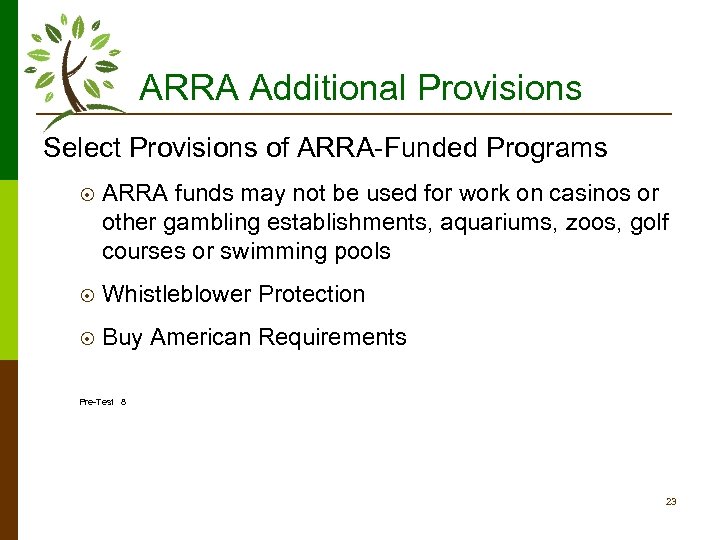 ARRA Additional Provisions

Select Provisions of ARRA-Funded Programs

⊙ ARRA funds may not be used for work on casinos or other gambling establishments, aquariums, zoos, golf courses or swimming pools

⊙ Whistleblower Protection

⊙ Buy American Requirements

Pre-Test 8

23